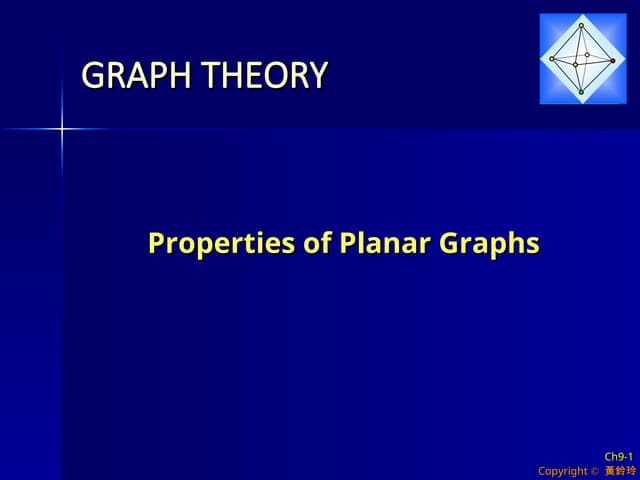 GRAPH THEORY

Properties of Planar Graphs

Ch9-1
Copyright © 黃鈴玲